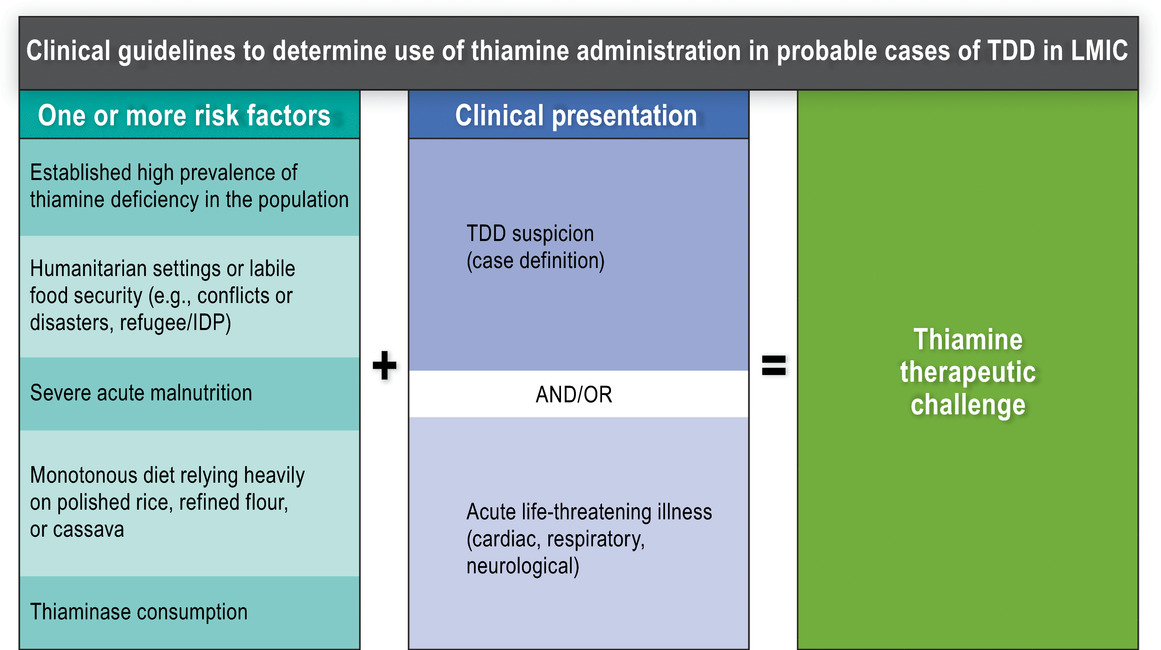 Clinical guidelines to determine use of thiamine administration in probable cases of TDD in LMIC

One or more risk factors

Established high prevalence of thiamine deficiency in the population

Humanitarian settings or labile food security (e.g., conflicts or disasters, refugee/IDP)

Severe acute malnutrition

Monotonous diet relying heavily on polished rice, refined flour, or cassava

Thiaminase consumption

+

Clinical presentation

TDD suspicion (case definition)

AND/OR

Acute life-threatening illness (cardiac, respiratory, neurological)

=

Thiamine therapeutic challenge